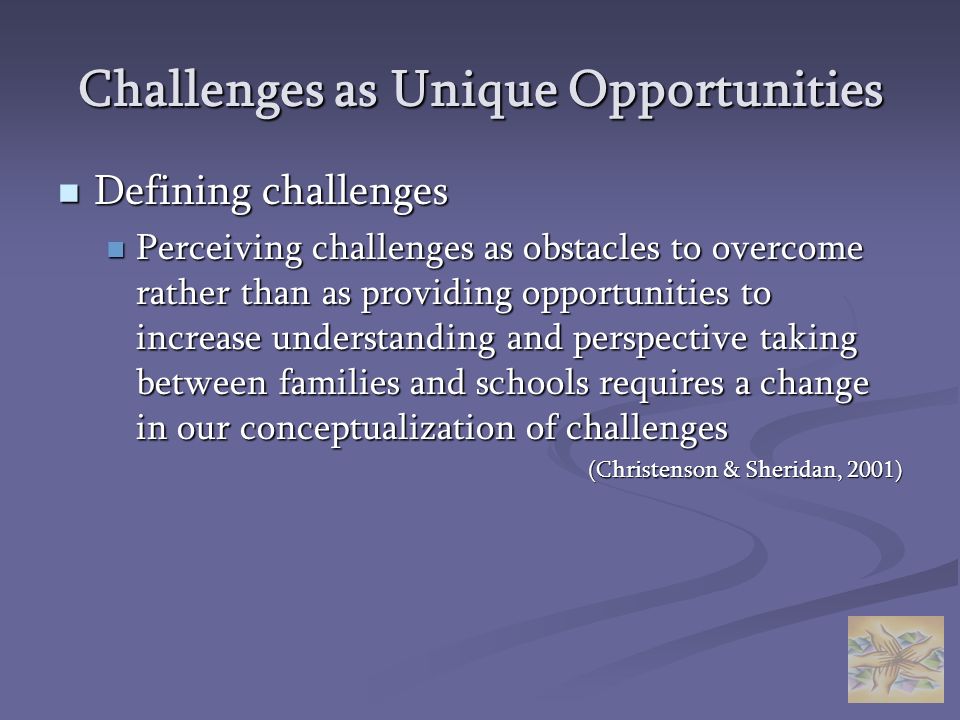 Challenges as Unique Opportunities

Defining challenges

Perceiving challenges as obstacles to overcome rather than as providing opportunities to increase understanding and perspective taking between families and schools requires a change in our conceptualization of challenges

(Christenson & Sheridan, 2001)